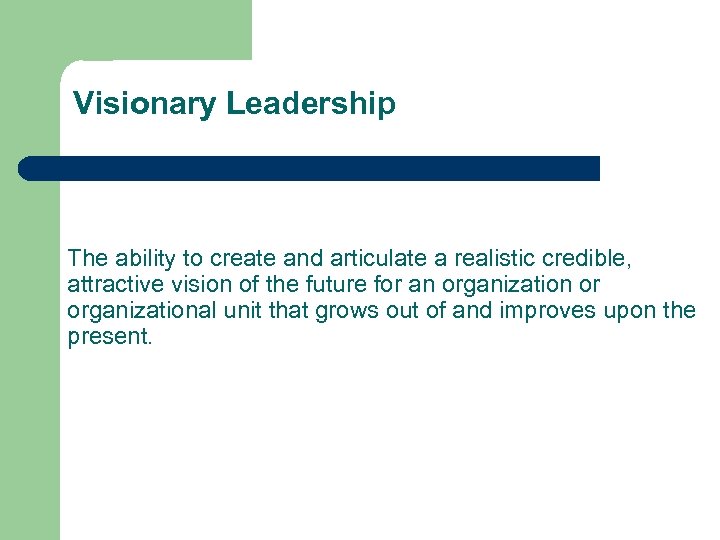 Visionary Leadership

The ability to create and articulate a realistic credible, attractive vision of the future for an organization or organizational unit that grows out of and improves upon the present.